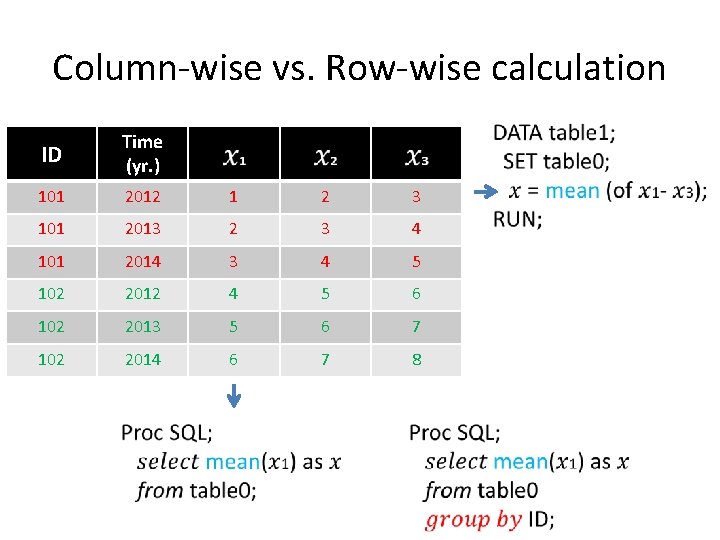 Column-wise vs. Row-wise calculation

| ID | Time (yr.) | $x_1$ | $x_2$ | $x_3$ |
|---|---|---|---|---|
| 101 | 2012 | 1 | 2 | 3 |
| 101 | 2013 | 2 | 3 | 4 |
| 101 | 2014 | 3 | 4 | 5 |
| 102 | 2012 | 4 | 5 | 6 |
| 102 | 2013 | 5 | 6 | 7 |
| 102 | 2014 | 6 | 7 | 8 |

DATA table1;
SET table0;
$x$ = mean (of $x_1$- $x_3$);
RUN;

Proc SQL;
$select$ mean($x_1$) as $x$
$from$ table0;

Proc SQL;
$select$ mean($x_1$) as $x$
$from$ table0
$group\ by$ ID;